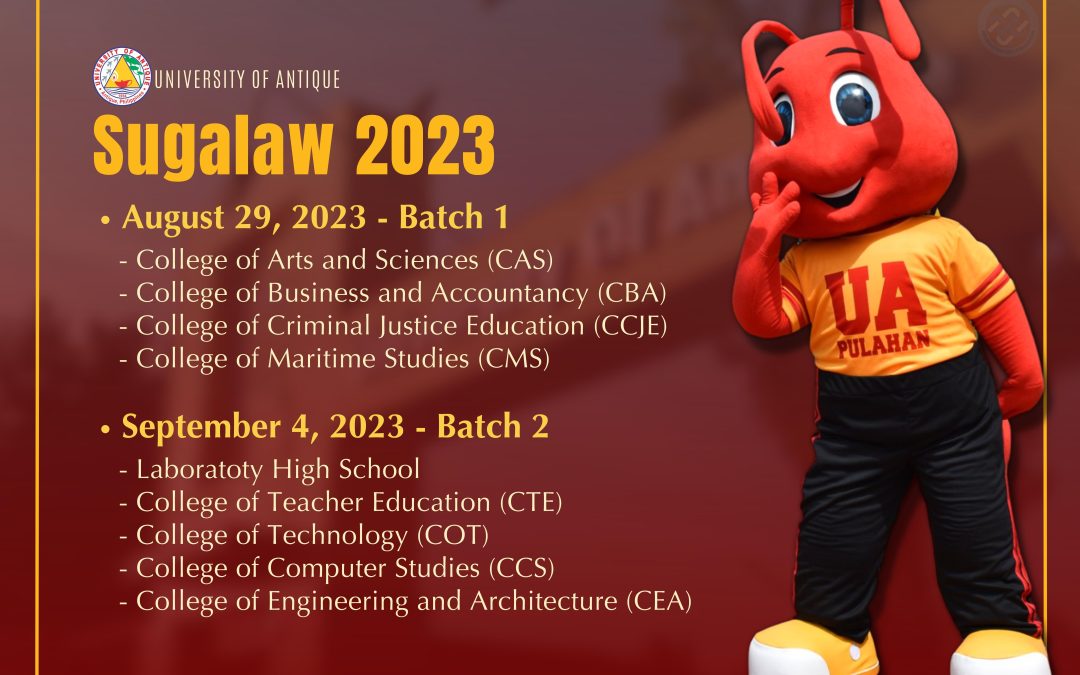 UNIVERSITY OF ANTIQUE

Sugalaw 2023

• August 29, 2023 - Batch 1
- College of Arts and Sciences (CAS)
- College of Business and Accountancy (CBA)
- College of Criminal Justice Education (CCJE)
- College of Maritime Studies (CMS)

• September 4, 2023 - Batch 2
- Laboratoty High School
- College of Teacher Education (CTE)
- College of Technology (COT)
- College of Computer Studies (CCS)
- College of Engineering and Architecture (CEA)

UA
PULAHAN